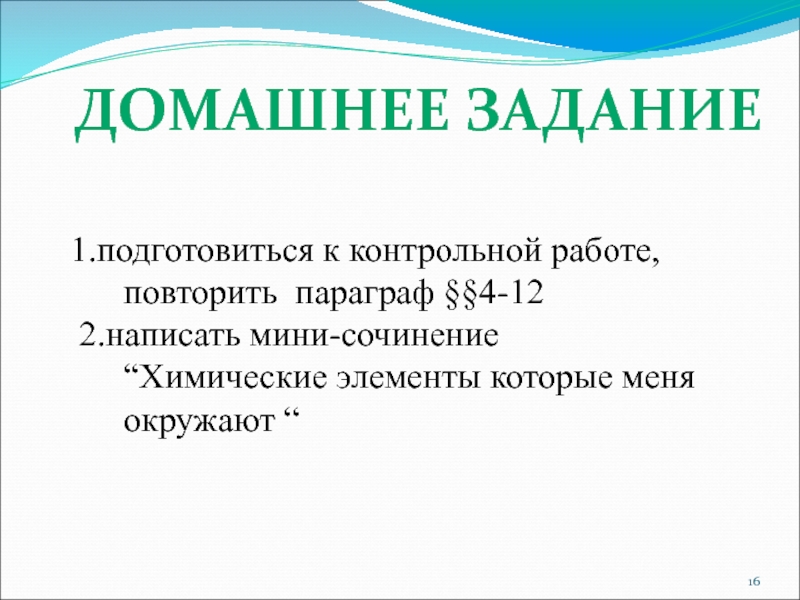 ДОМАШНЕЕ ЗАДАНИЕ

1.подготовиться к контрольной работе, повторить  параграф §§4-12
2.написать мини-сочинение “Химические элементы которые меня окружают “

16